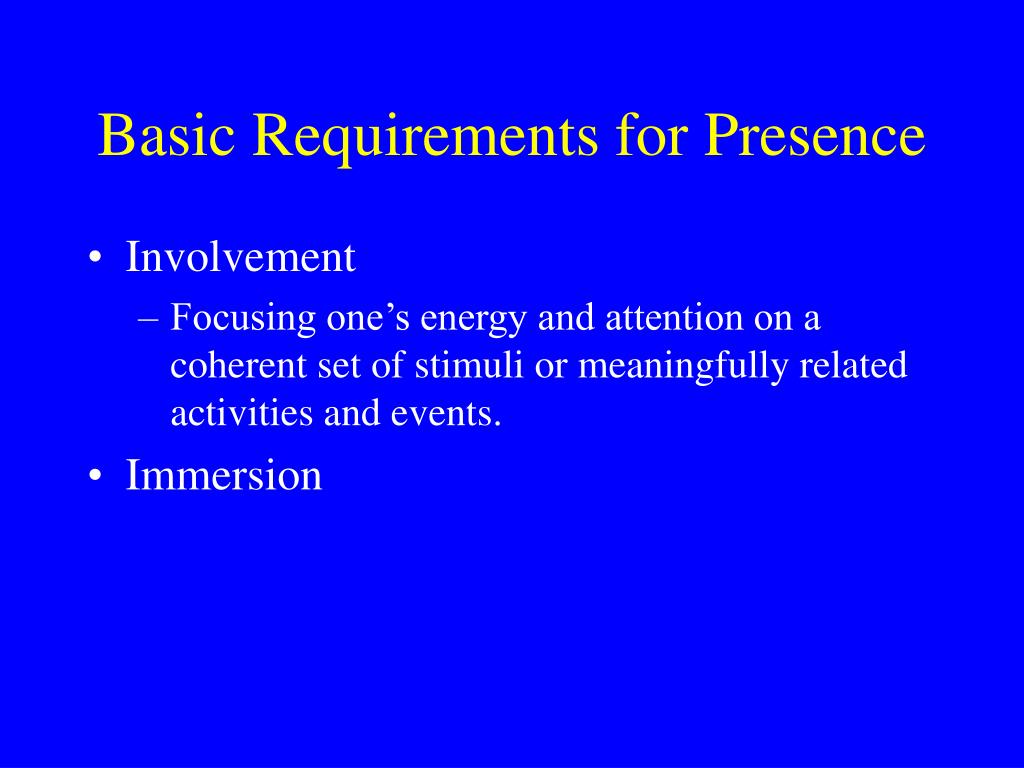 Basic Requirements for Presence

• Involvement
– Focusing one’s energy and attention on a coherent set of stimuli or meaningfully related activities and events.

• Immersion